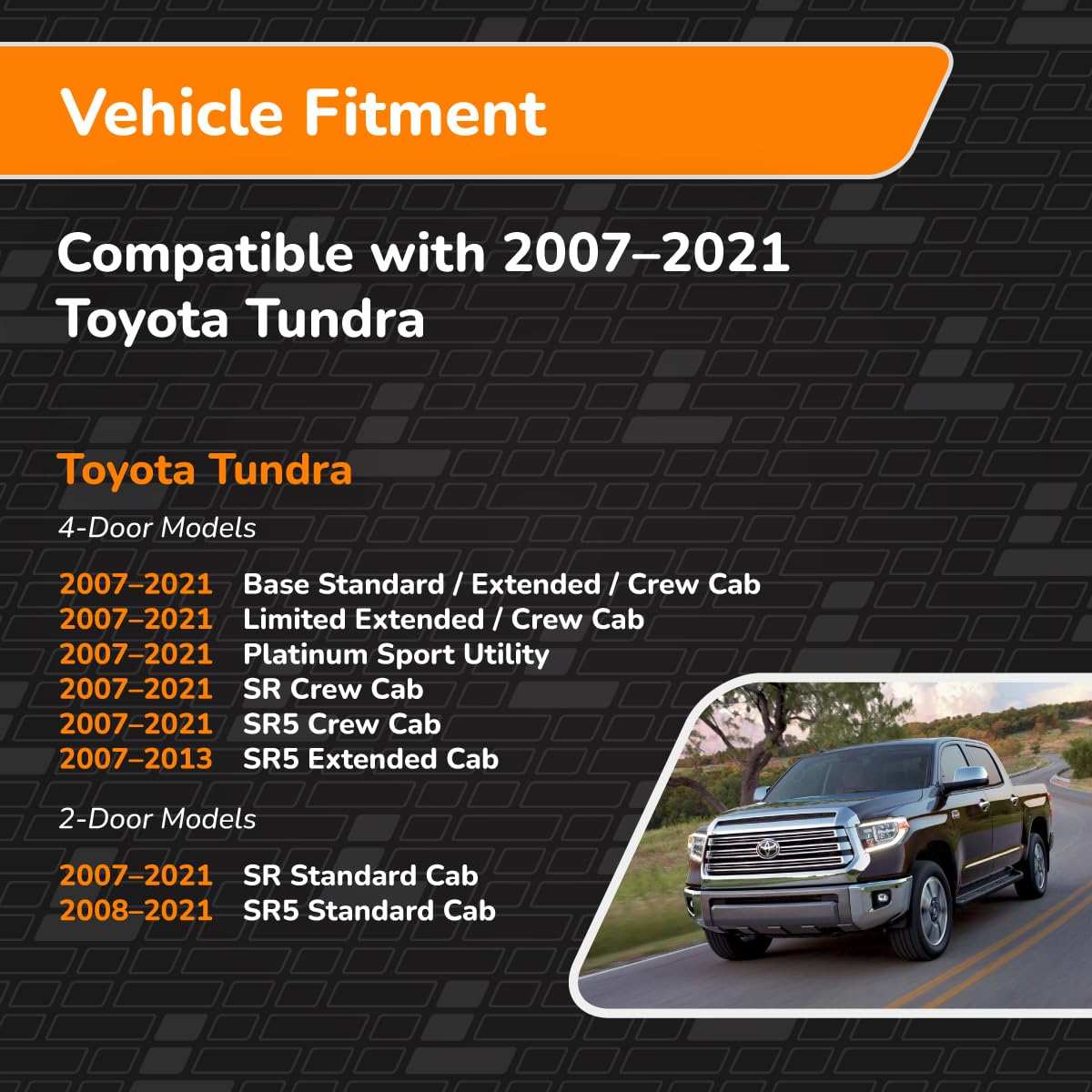 Vehicle Fitment

Compatible with 2007–2021 Toyota Tundra

Toyota Tundra

4-Door Models

2007–2021 Base Standard / Extended / Crew Cab
2007–2021 Limited Extended / Crew Cab
2007–2021 Platinum Sport Utility
2007–2021 SR Crew Cab
2007–2021 SR5 Crew Cab
2007–2013 SR5 Extended Cab

2-Door Models

2007–2021 SR Standard Cab
2008–2021 SR5 Standard Cab